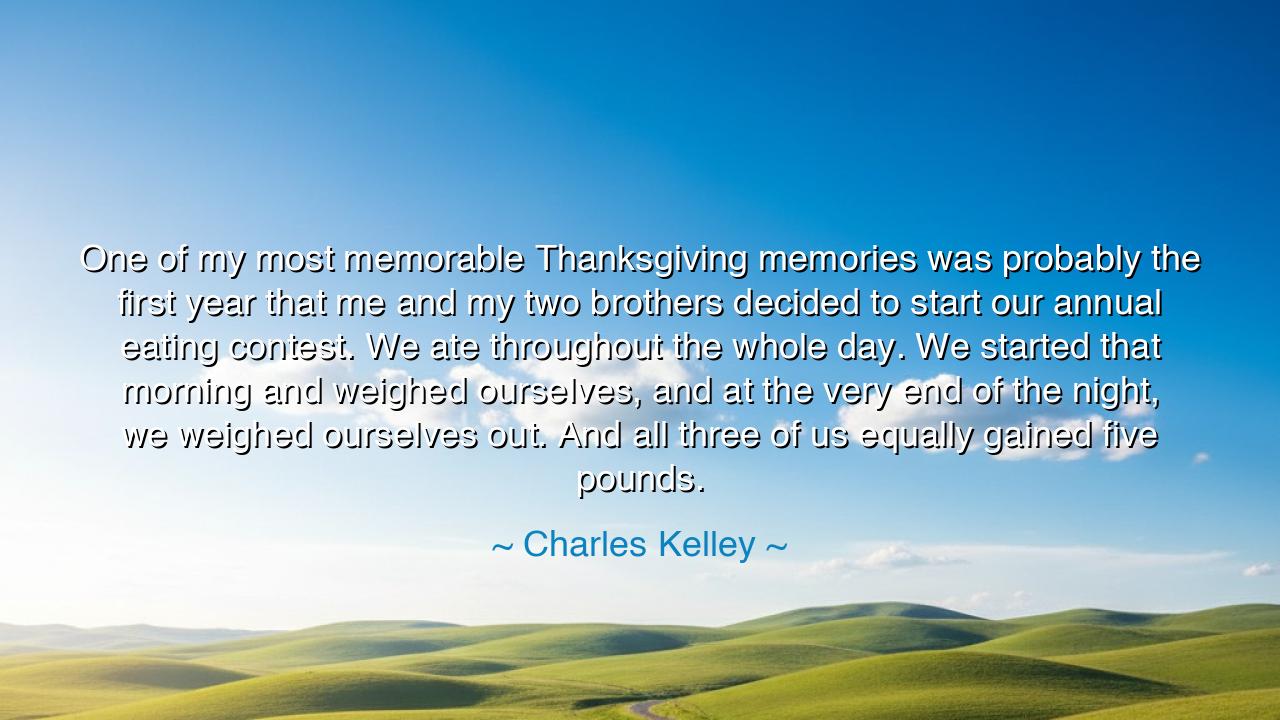 One of my most memorable Thanksgiving memories was probably the first year that me and my two brothers decided to start our annual eating contest. We ate throughout the whole day. We started that morning and weighed ourselves, and at the very end of the night, we weighed ourselves out. And all three of us equally gained five pounds.

~ Charles Kelley ~